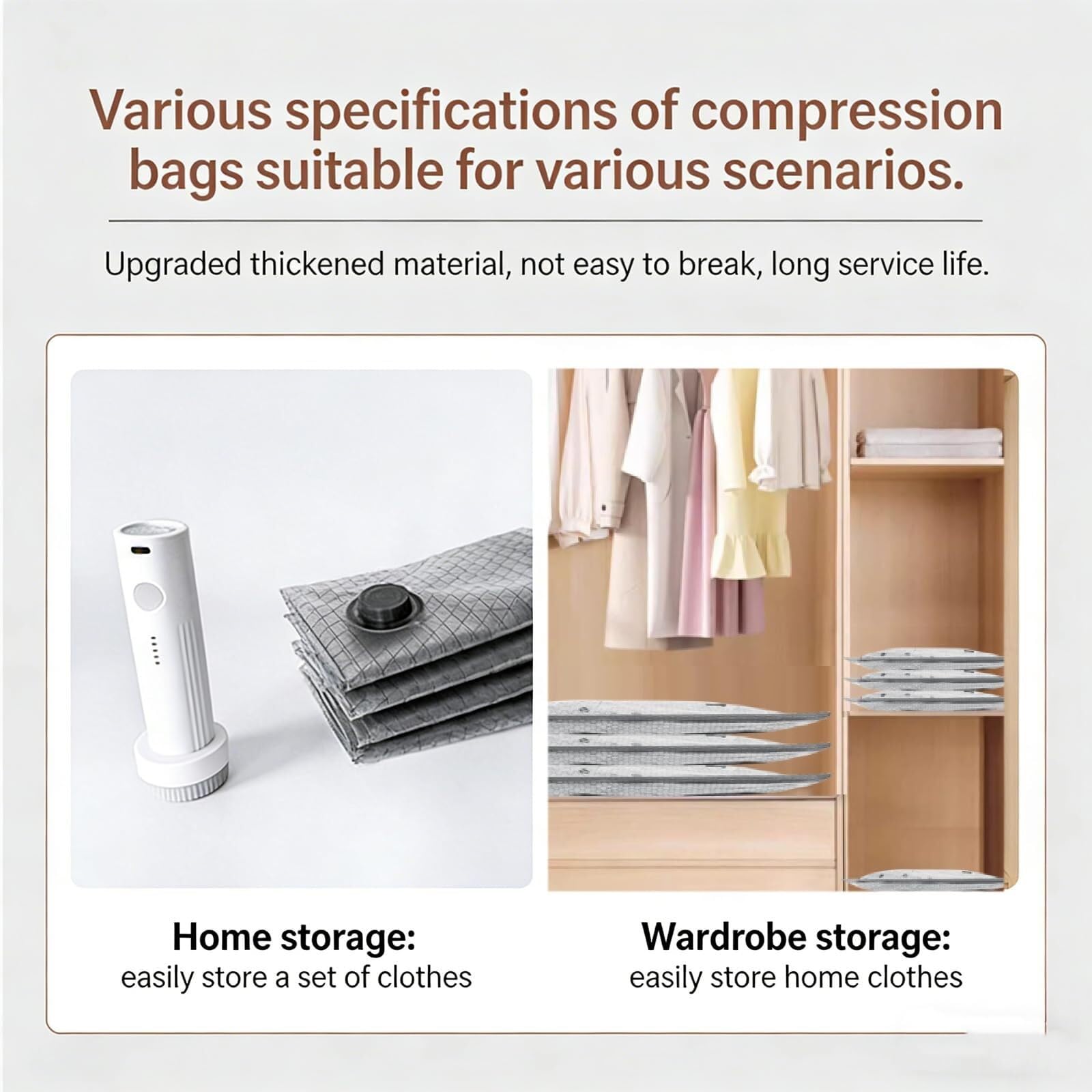 Various specifications of compression bags suitable for various scenarios.

Upgraded thickened material, not easy to break, long service life.

Home storage:
easily store a set of clothes

Wardrobe storage:
easily store home clothes